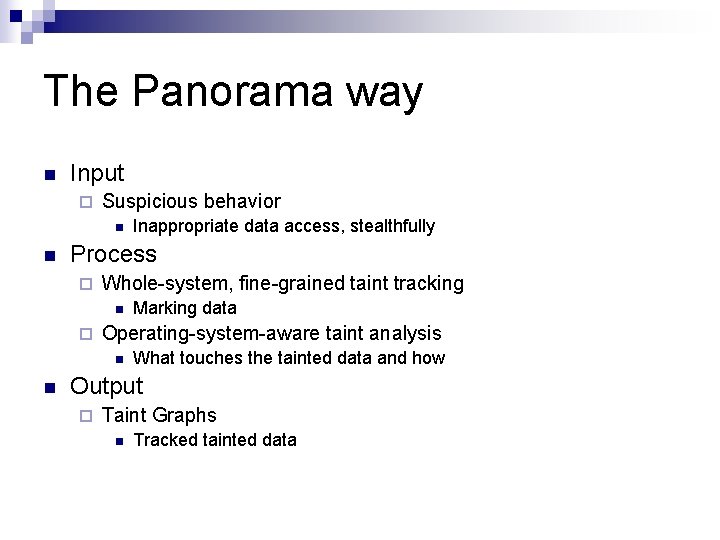 The Panorama way

- Input
  - Suspicious behavior
    - Inappropriate data access, stealthfully
- Process
  - Whole-system, fine-grained taint tracking
    - Marking data
  - Operating-system-aware taint analysis
    - What touches the tainted data and how
- Output
  - Taint Graphs
    - Tracked tainted data